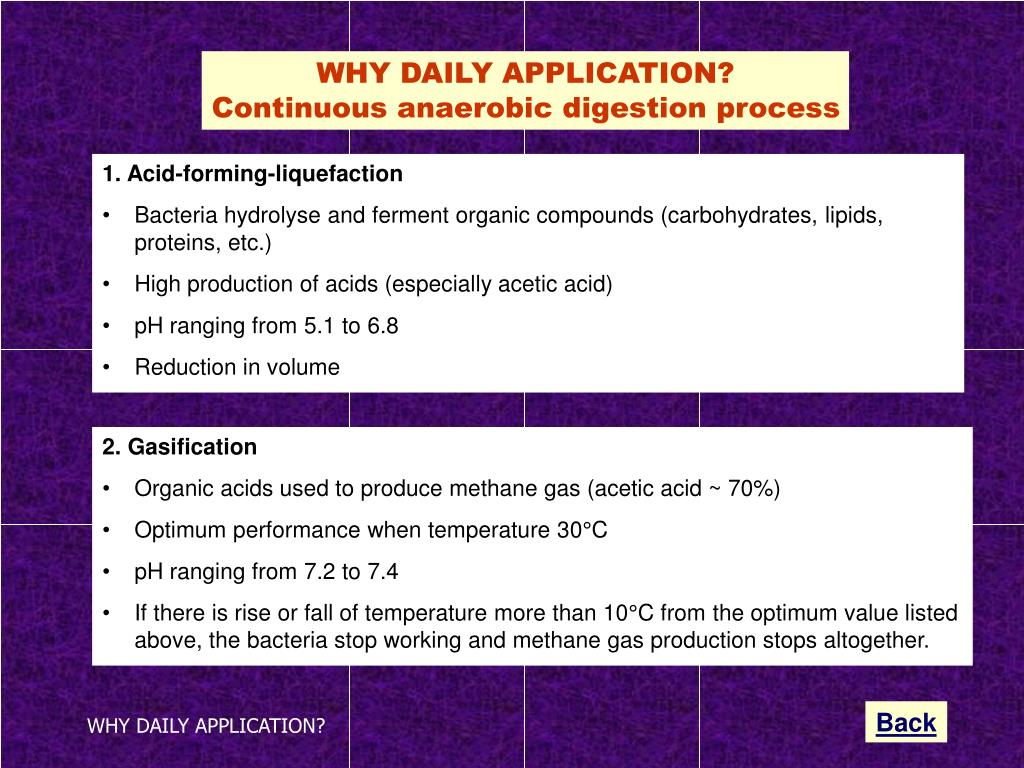 WHY DAILY APPLICATION?
Continuous anaerobic digestion process

1. Acid-forming-liquefaction

• Bacteria hydrolyse and ferment organic compounds (carbohydrates, lipids, proteins, etc.)

• High production of acids (especially acetic acid)

• pH ranging from 5.1 to 6.8

• Reduction in volume

2. Gasification

• Organic acids used to produce methane gas (acetic acid ~ 70%)

• Optimum performance when temperature 30°C

• pH ranging from 7.2 to 7.4

• If there is rise or fall of temperature more than 10°C from the optimum value listed above, the bacteria stop working and methane gas production stops altogether.

WHY DAILY APPLICATION?

Back